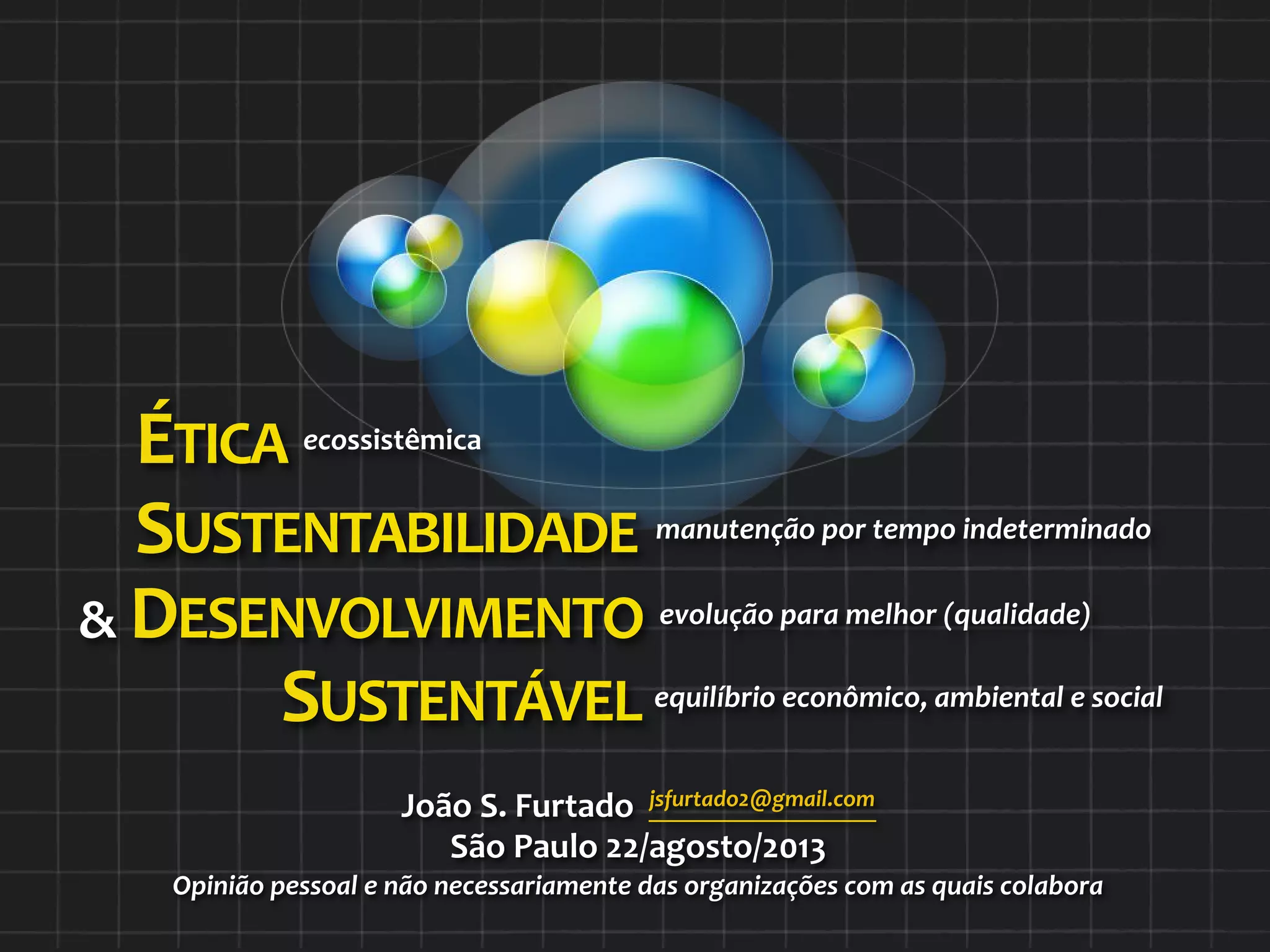 ÉTICA ecossistêmica
SUSTENTABILIDADE manutenção por tempo indeterminado
& DESENVOLVIMENTO evolução para melhor (qualidade)
SUSTENTÁVEL equilíbrio econômico, ambiental e social

João S. Furtado jsfurtado2@gmail.com
São Paulo 22/agosto/2013
Opinião pessoal e não necessariamente das organizações com as quais colabora